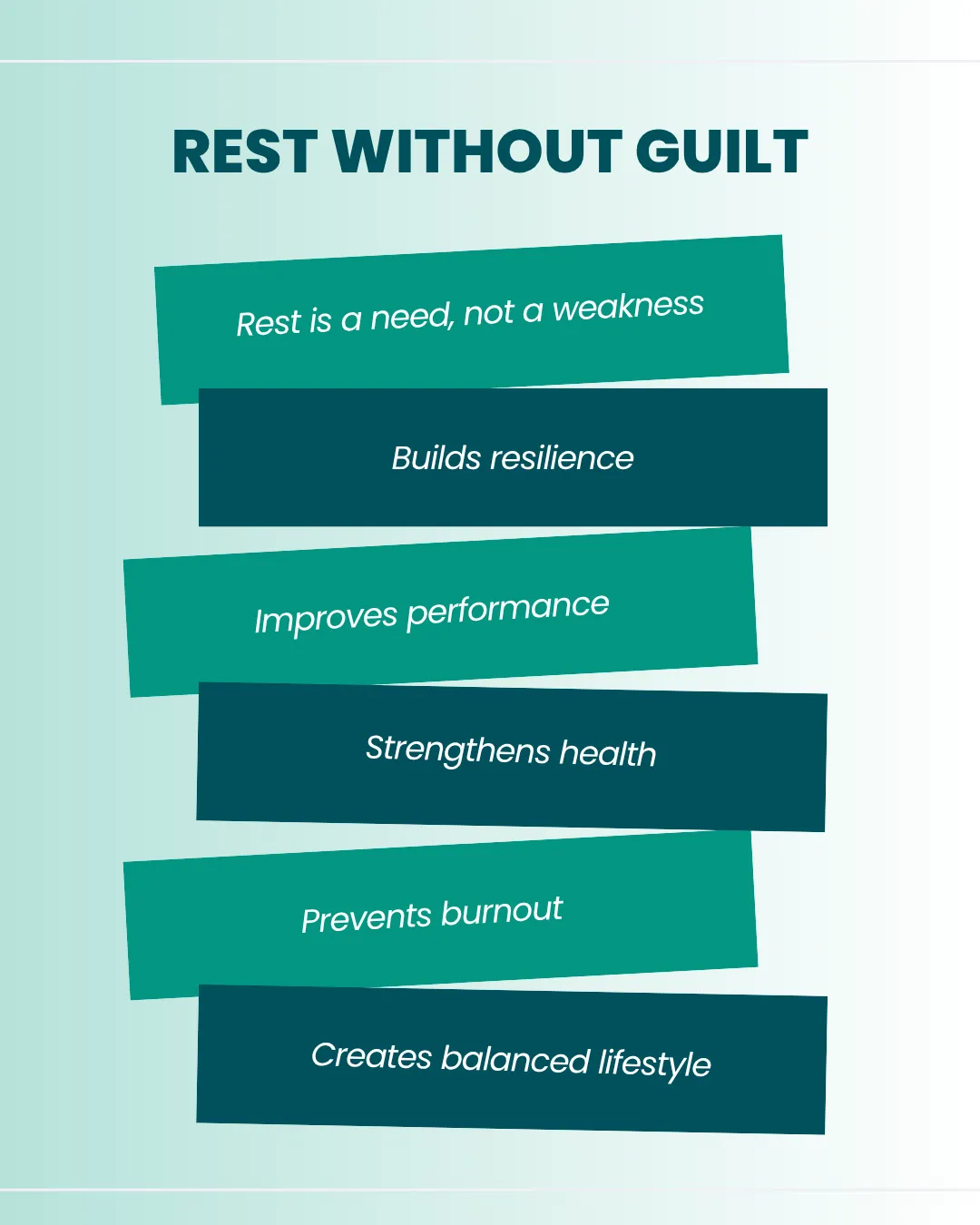 REST WITHOUT GUILT

Rest is a need, not a weakness

Builds resilience

Improves performance

Strengthens health

Prevents burnout

Creates balanced lifestyle